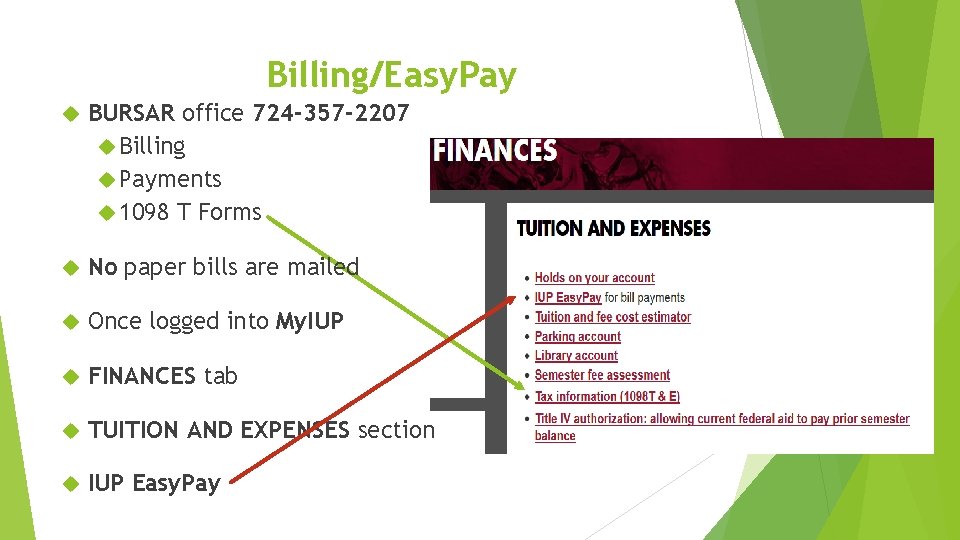 Billing/EasyPay

BURSAR office 724-357-2207
Billing
Payments
1098 T Forms

No paper bills are mailed

Once logged into MyIUP

FINANCES tab

TUITION AND EXPENSES section

IUP EasyPay

FINANCES

TUITION AND EXPENSES

Holds on your account
IUP EasyPay for bill payments
Tuition and fee cost estimator
Parking account
Library account
Semester fee assessment
Tax information (1098T & E)
Title IV authorization: allowing current federal aid to pay prior semester balance